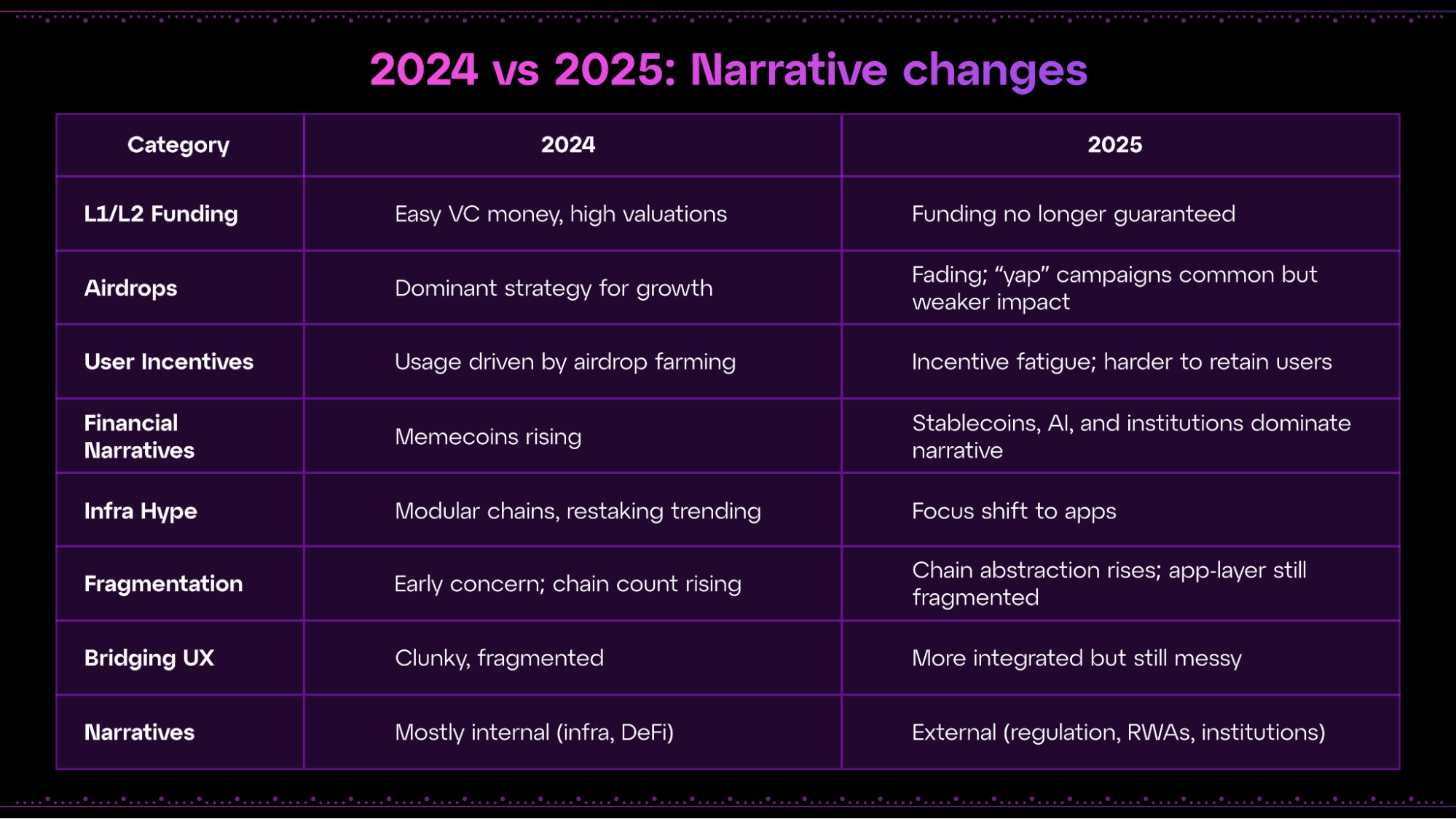 2024 vs 2025: Narrative changes

| Category | 2024 | 2025 |
|---|---|---|
| L1/L2 Funding | Easy VC money, high valuations | Funding no longer guaranteed |
| Airdrops | Dominant strategy for growth | Fading; “yap” campaigns common but weaker impact |
| User Incentives | Usage driven by airdrop farming | Incentive fatigue; harder to retain users |
| Financial Narratives | Memecoins rising | Stablecoins, AI, and institutions dominate narrative |
| Infra Hype | Modular chains, restaking trending | Focus shift to apps |
| Fragmentation | Early concern; chain count rising | Chain abstraction rises; app-layer still fragmented |
| Bridging UX | Clunky, fragmented | More integrated but still messy |
| Narratives | Mostly internal (infra, DeFi) | External (regulation, RWAs, institutions) |